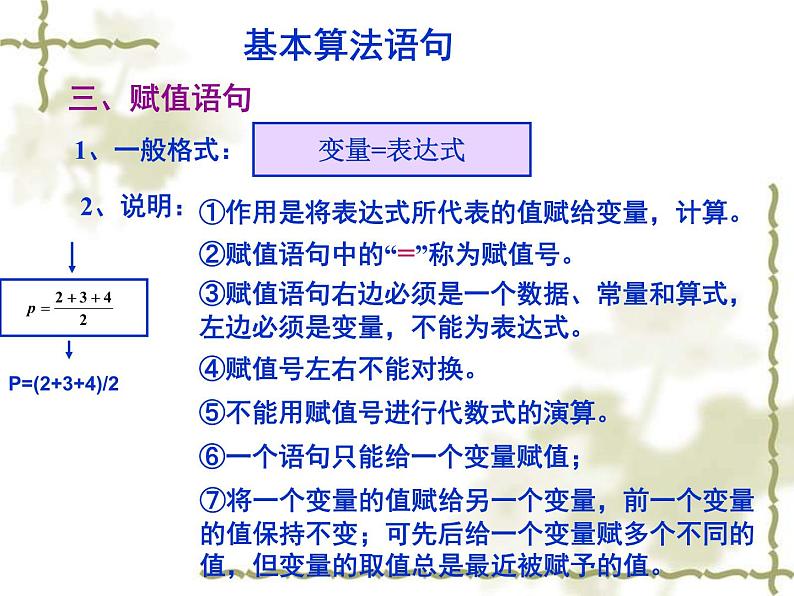 基本算法语句

三、赋值语句

1、一般格式：

变量=表达式

2、说明：

①作用是将表达式所代表的值赋给变量，计算。

②赋值语句中的“=”称为赋值号。

③赋值语句右边必须是一个数据、常量和算式，左边必须是变量，不能为表达式。

④赋值号左右不能对换。

⑤不能用赋值号进行代数式的演算。

⑥一个语句只能给一个变量赋值；

⑦将一个变量的值赋给另一个变量，前一个变量的值保持不变；可先后给一个变量赋多个不同的值，但变量的取值总是最近被赋予的值。

$p=\frac{2+3+4}{2}$

P=(2+3+4)/2